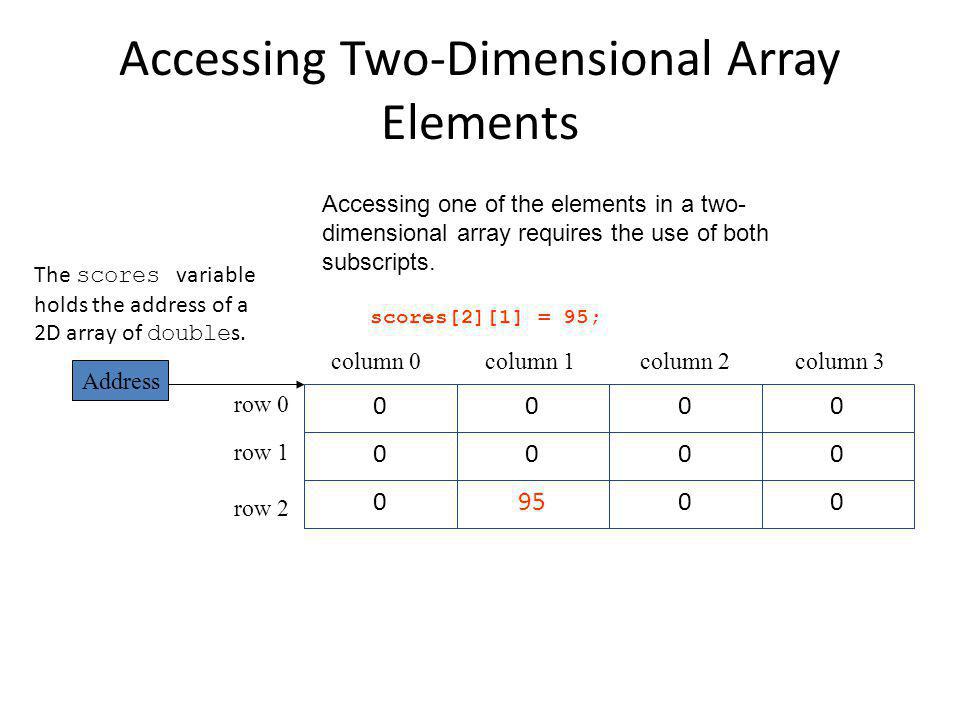 Accessing Two-Dimensional Array Elements

Accessing one of the elements in a two-dimensional array requires the use of both subscripts.

The scores variable holds the address of a 2D array of doubles.

scores[2][1] = 95;

Address

|  | column 0 | column 1 | column 2 | column 3 |
|---|---|---|---|---|
| row 0 | 0 | 0 | 0 | 0 |
| row 1 | 0 | 0 | 0 | 0 |
| row 2 | 0 | 95 | 0 | 0 |